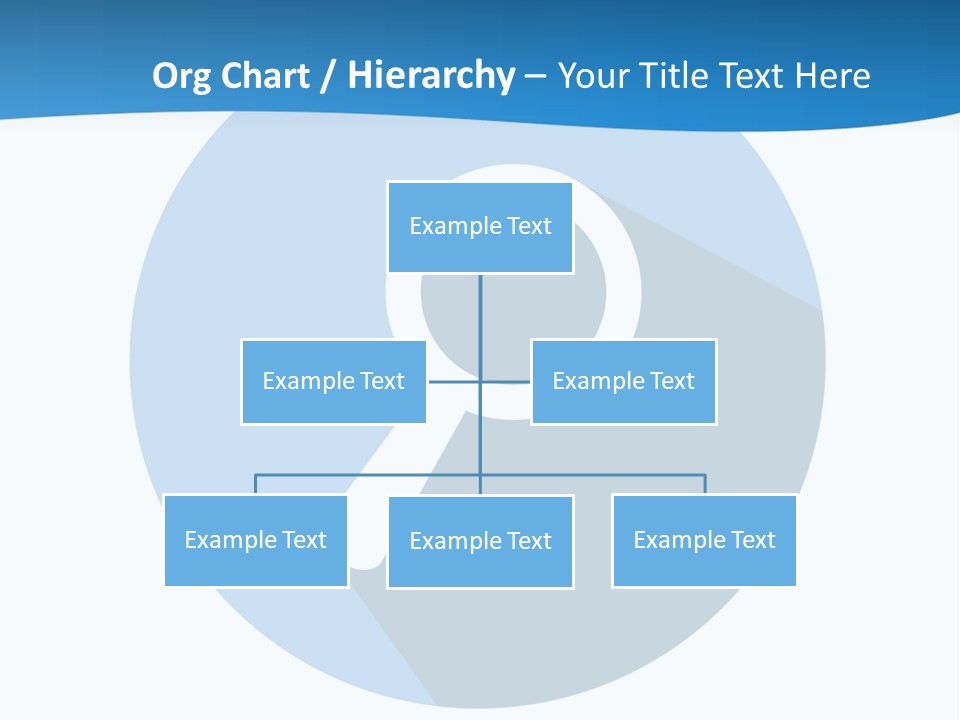 Org Chart / Hierarchy – Your Title Text Here

Example Text

Example Text

Example Text

Example Text

Example Text

Example Text